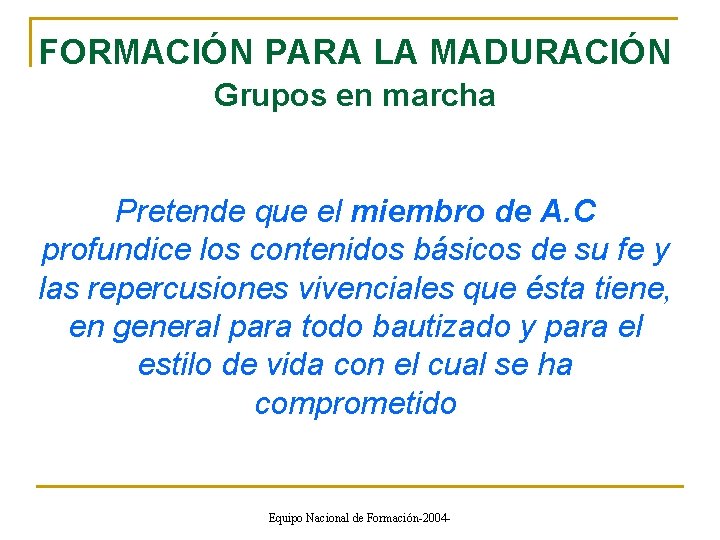 FORMACIÓN PARA LA MADURACIÓN
Grupos en marcha

Pretende que el miembro de A.C profundice los contenidos básicos de su fe y las repercusiones vivenciales que ésta tiene, en general para todo bautizado y para el estilo de vida con el cual se ha comprometido

Equipo Nacional de Formación-2004-